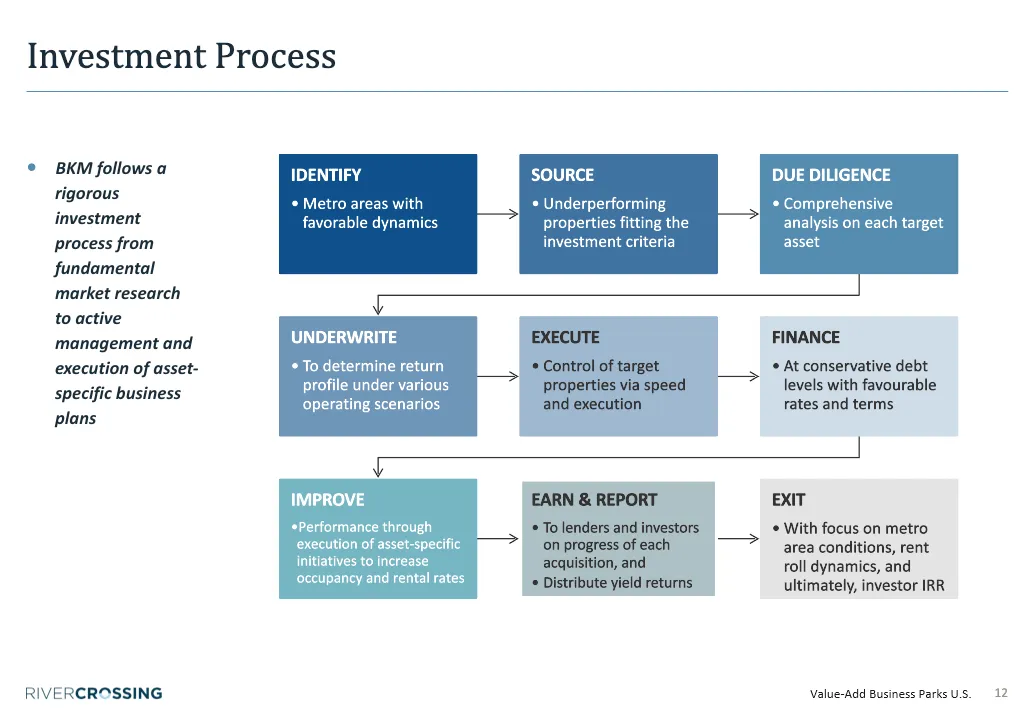 Investment Process

• BKM follows a rigorous investment process from fundamental market research to active management and execution of asset-specific business plans

IDENTIFY
• Metro areas with favorable dynamics

SOURCE
• Underperforming properties fitting the investment criteria

DUE DILIGENCE
• Comprehensive analysis on each target asset

UNDERWRITE
• To determine return profile under various operating scenarios

EXECUTE
• Control of target properties via speed and execution

FINANCE
• At conservative debt levels with favourable rates and terms

IMPROVE
•Performance through execution of asset-specific initiatives to increase occupancy and rental rates

EARN & REPORT
• To lenders and investors on progress of each acquisition, and
• Distribute yield returns

EXIT
• With focus on metro area conditions, rent roll dynamics, and ultimately, investor IRR

RIVERCROSSING

Value-Add Business Parks U.S. 12